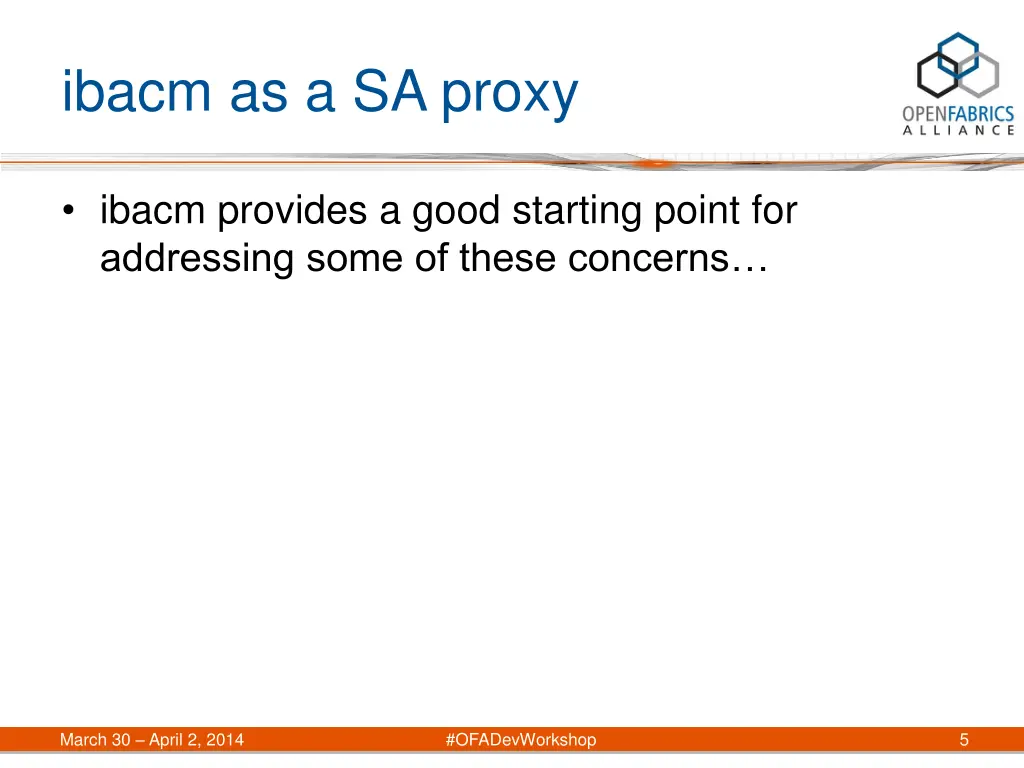 ibacm as a SA proxy

OPENFABRICS ALLIANCE

• ibacm provides a good starting point for addressing some of these concerns…

March 30 – April 2, 2014

#OFADevWorkshop

5